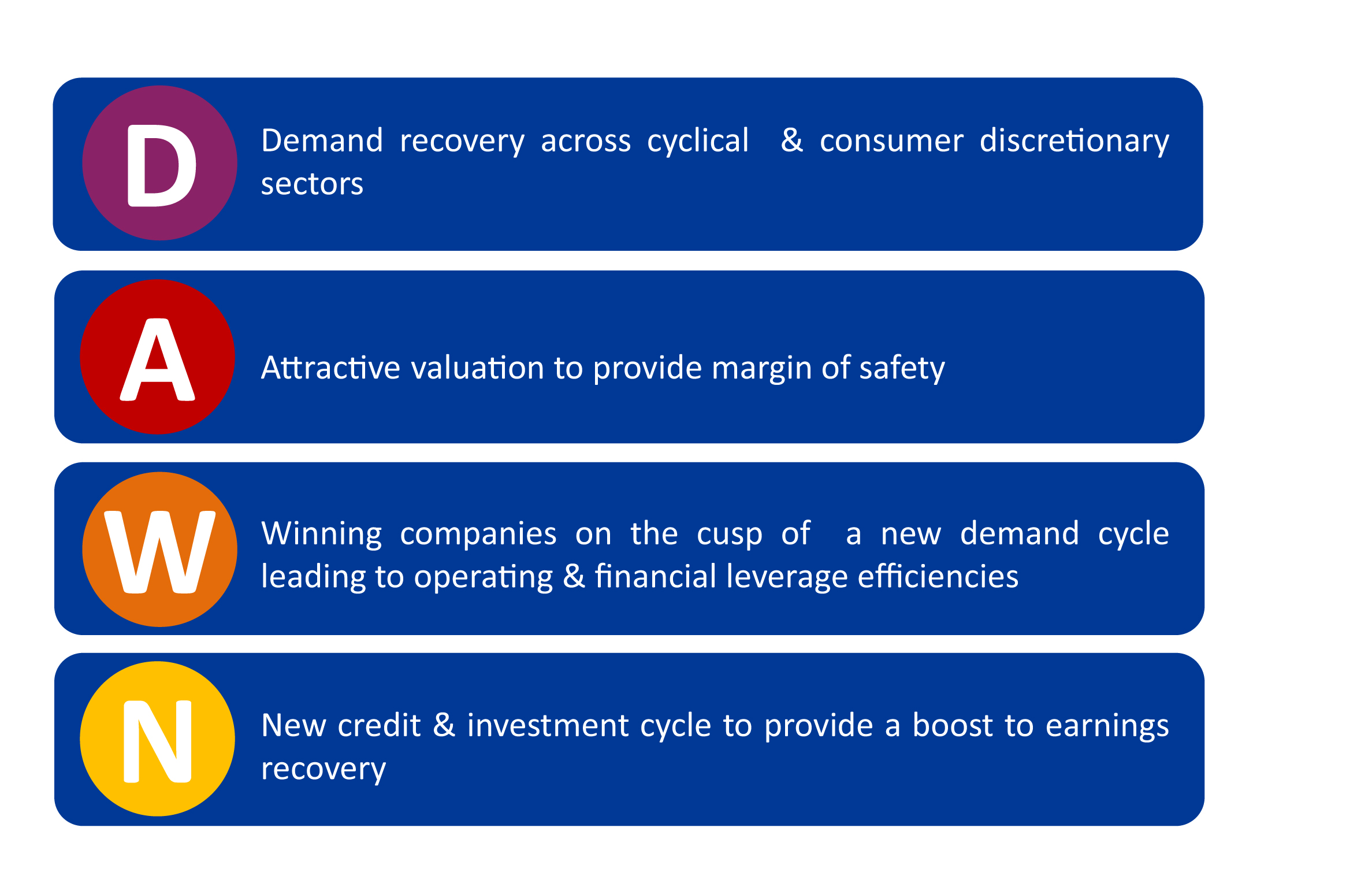 D

Demand recovery across cyclical & consumer discretionary sectors

A

Attractive valuation to provide margin of safety

W

Winning companies on the cusp of a new demand cycle leading to operating & financial leverage efficiencies

N

New credit & investment cycle to provide a boost to earnings recovery